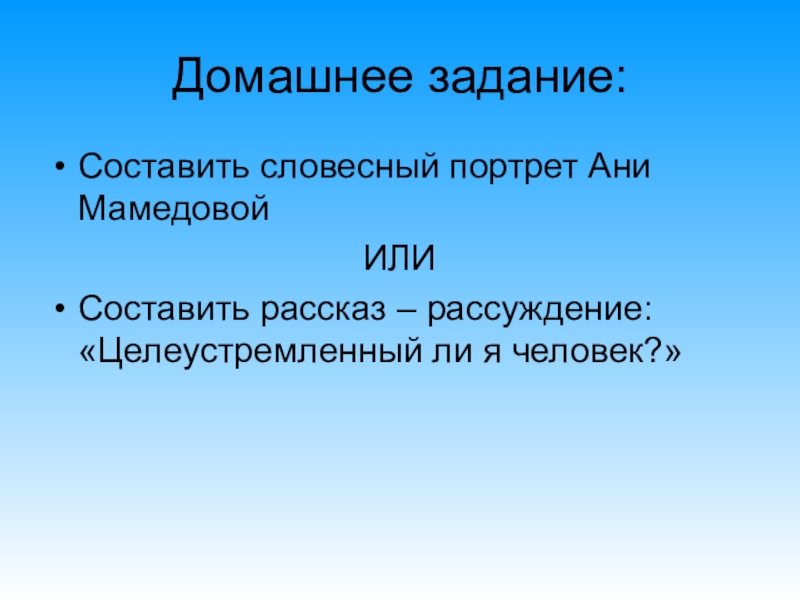 Домашнее задание:

• Составить словесный портрет Ани Мамедовой

ИЛИ

• Составить рассказ – рассуждение: «Целеустремленный ли я человек?»